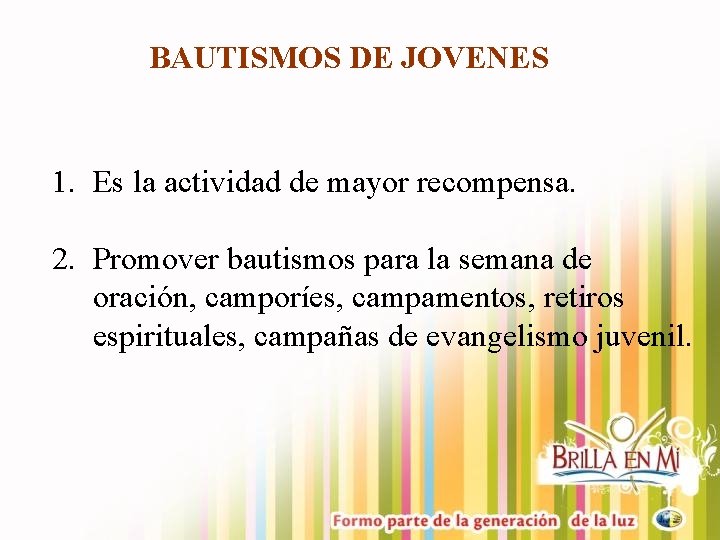 BAUTISMOS DE JOVENES

1. Es la actividad de mayor recompensa.

2. Promover bautismos para la semana de oración, camporíes, campamentos, retiros espirituales, campañas de evangelismo juvenil.

BRILLA EN MI

Formo parte de la generación de la luz